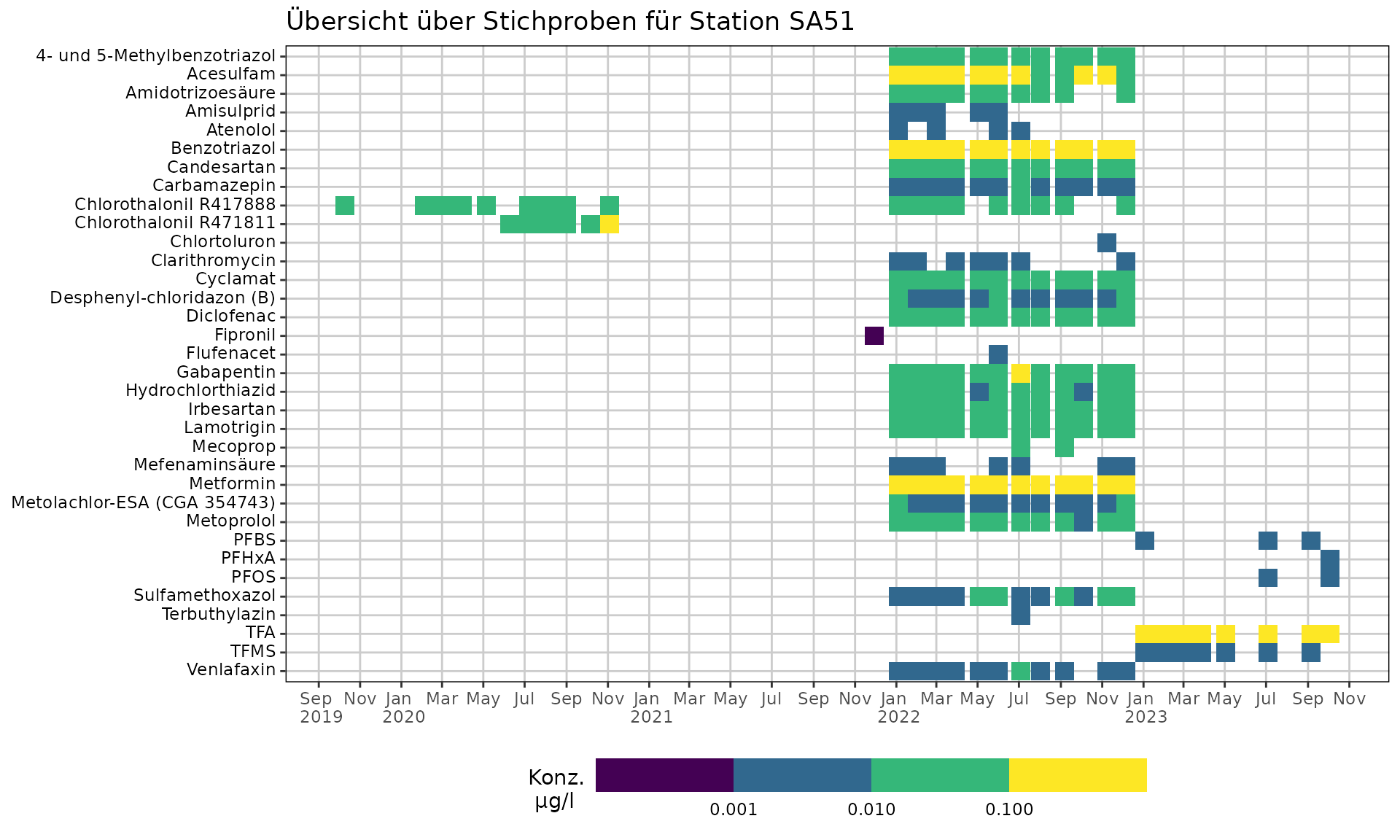 Übersicht über Stichproben für Station SA51

4- und 5-Methylbenzotriazol
Acesulfam
Amidotrizoesäure
Amisulprid
Atenolol
Benzotriazol
Candesartan
Carbamazepin
Chlorothalonil R417888
Chlorothalonil R471811
Chlortoluron
Clarithromycin
Cyclamat
Desphenyl-chloridazon (B)
Diclofenac
Fipronil
Flufenacet
Gabapentin
Hydrochlorthiazid
Irbesartan
Lamotrigin
Mecoprop
Mefenaminsäure
Metformin
Metolachlor-ESA (CGA 354743)
Metoprolol
PFBS
PFHxA
PFOS
Sulfamethoxazol
Terbuthylazin
TFA
TFMS
Venlafaxin

Sep 2019 Nov Jan 2020 Mar May Jul Sep Nov Jan 2021 Mar May Jul Sep Nov Jan 2022 Mar May Jul Sep Nov Jan 2023 Mar May Jul Sep Nov

Konz. µg/l
0.001 0.010 0.100